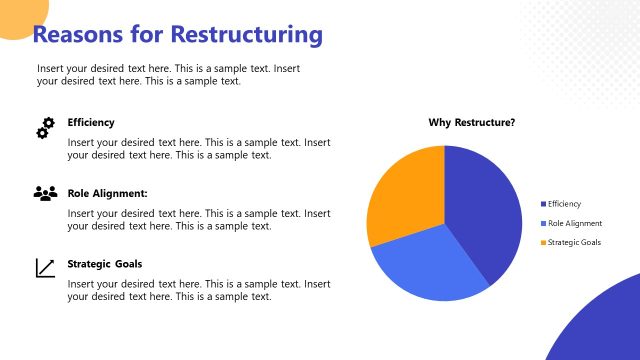 Reasons for Restructuring

Insert your desired text here. This is a sample text. Insert your desired text here. This is a sample text.

Efficiency

Insert your desired text here. This is a sample text. Insert your desired text here. This is a sample text.

Role Alignment:

Insert your desired text here. This is a sample text. Insert your desired text here. This is a sample text.

Strategic Goals

Insert your desired text here. This is a sample text. Insert your desired text here. This is a sample text.

Why Restructure?

Efficiency

Role Alignment

Strategic Goals